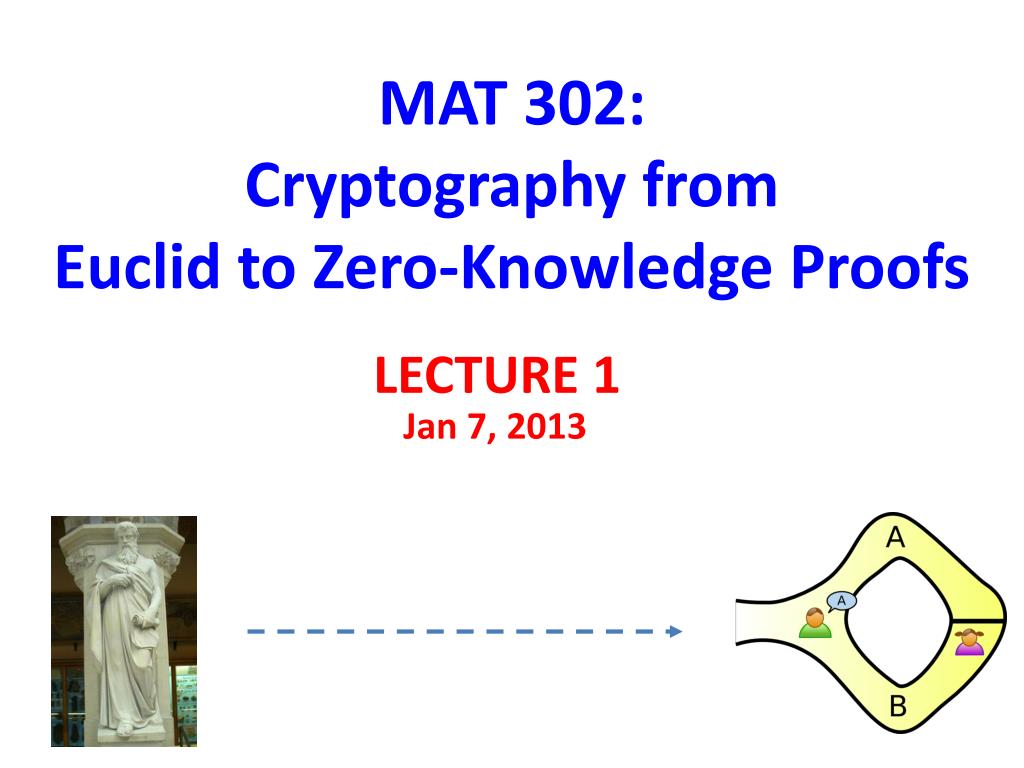 MAT 302:
Cryptography from
Euclid to Zero-Knowledge Proofs

LECTURE 1
Jan 7, 2013

A
A
B